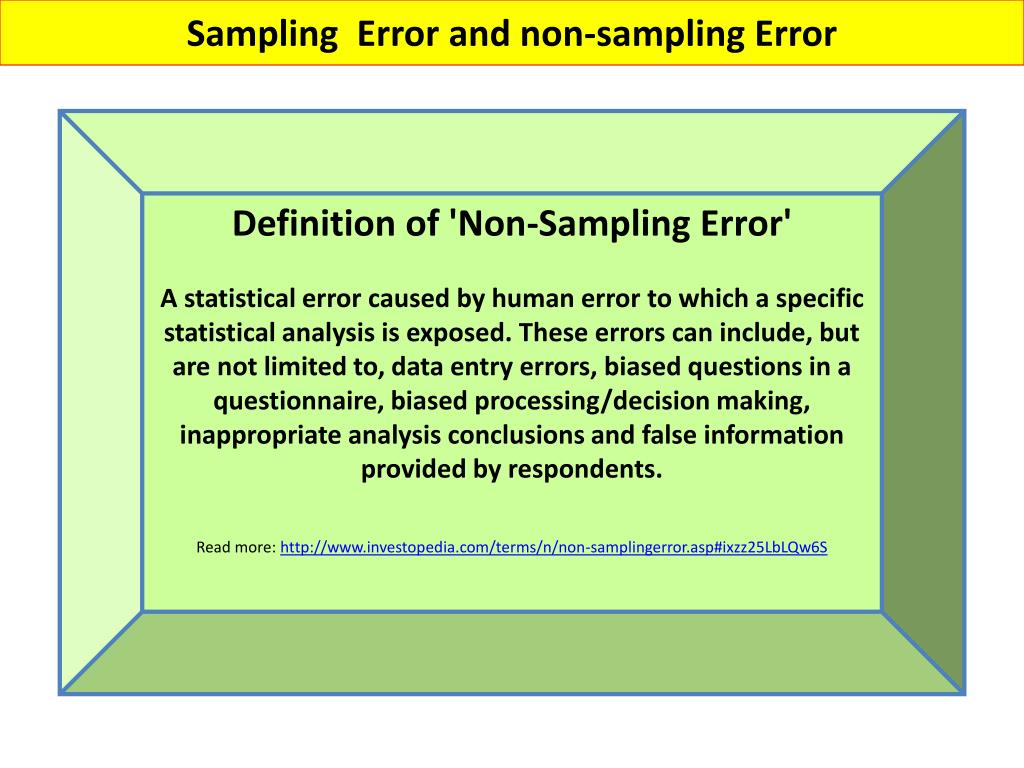 Sampling  Error and non-sampling Error

Definition of 'Non-Sampling Error'

A statistical error caused by human error to which a specific statistical analysis is exposed. These errors can include, but are not limited to, data entry errors, biased questions in a questionnaire, biased processing/decision making, inappropriate analysis conclusions and false information provided by respondents.

Read more: http://www.investopedia.com/terms/n/non-samplingerror.asp#ixzz25LbLQw6S